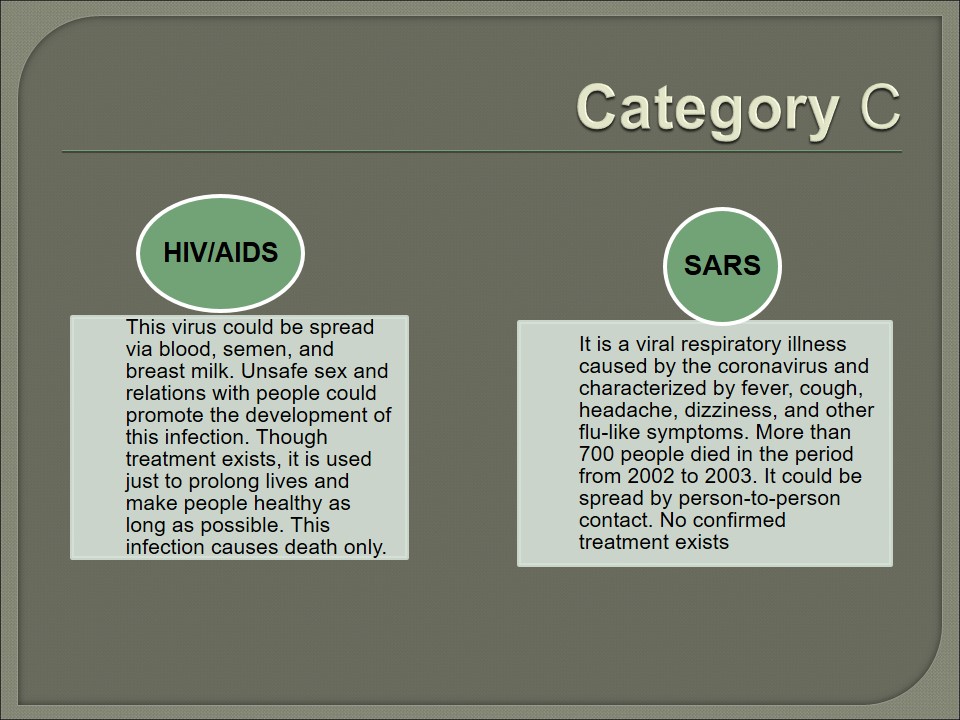 Category C

HIV/AIDS

This virus could be spread via blood, semen, and breast milk. Unsafe sex and relations with people could promote the development of this infection. Though treatment exists, it is used just to prolong lives and make people healthy as long as possible. This infection causes death only.

SARS

It is a viral respiratory illness caused by the coronavirus and characterized by fever, cough, headache, dizziness, and other flu-like symptoms. More than 700 people died in the period from 2002 to 2003. It could be spread by person-to-person contact. No confirmed treatment exists